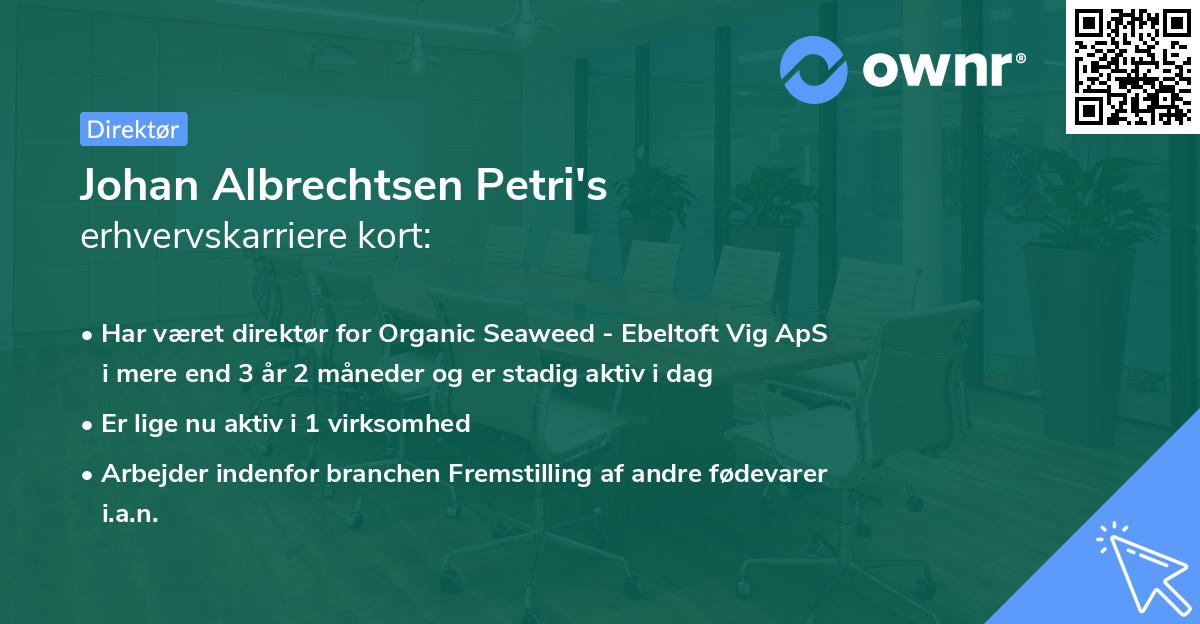 ownr®

Direktør

Johan Albrechtsen Petri's
erhvervskarriere kort:

• Har været direktør for Organic Seaweed - Ebeltoft Vig ApS i mere end 3 år 2 måneder og er stadig aktiv i dag
• Er lige nu aktiv i 1 virksomhed
• Arbejder indenfor branchen Fremstilling af andre fødevarer i.a.n.